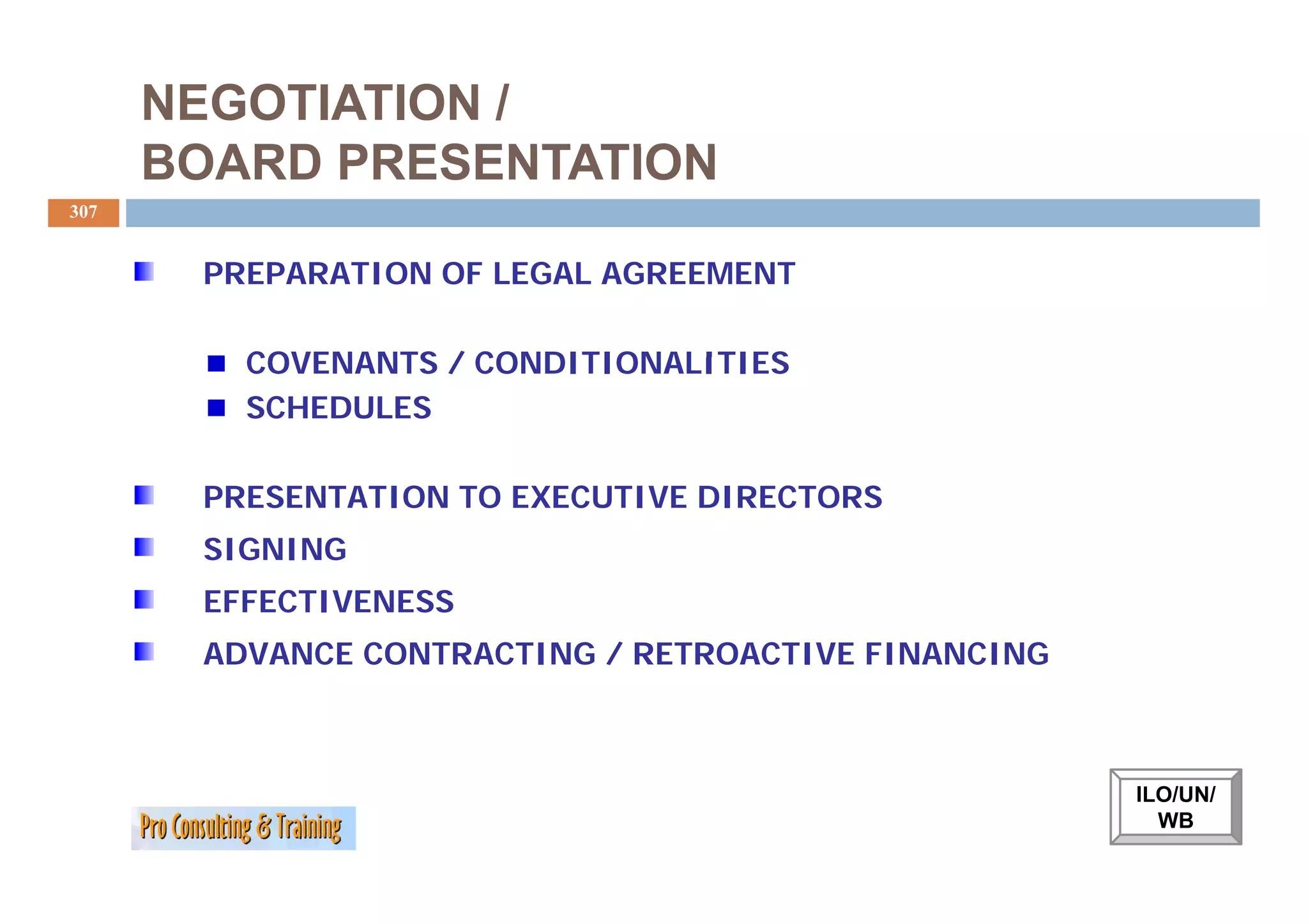 NEGOTIATION /
BOARD PRESENTATION

307

PREPARATION OF LEGAL AGREEMENT

COVENANTS / CONDITIONALITIES
SCHEDULES

PRESENTATION TO EXECUTIVE DIRECTORS
SIGNING
EFFECTIVENESS
ADVANCE CONTRACTING / RETROACTIVE FINANCING

Pro Consulting & Training

ILO/UN/
WB